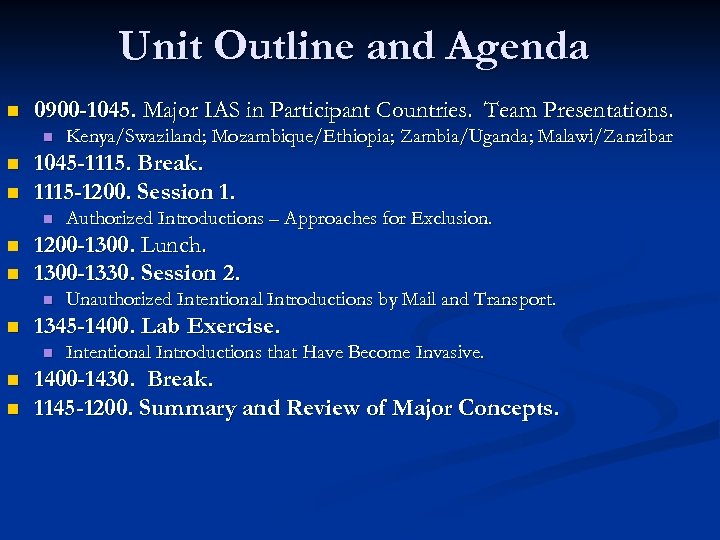 Unit Outline and Agenda

0900-1045. Major IAS in Participant Countries. Team Presentations.

Kenya/Swaziland; Mozambique/Ethiopia; Zambia/Uganda; Malawi/Zanzibar

1045-1115. Break.

1115-1200. Session 1.

Authorized Introductions – Approaches for Exclusion.

1200-1300. Lunch.

1300-1330. Session 2.

Unauthorized Intentional Introductions by Mail and Transport.

1345-1400. Lab Exercise.

Intentional Introductions that Have Become Invasive.

1400-1430. Break.

1145-1200. Summary and Review of Major Concepts.